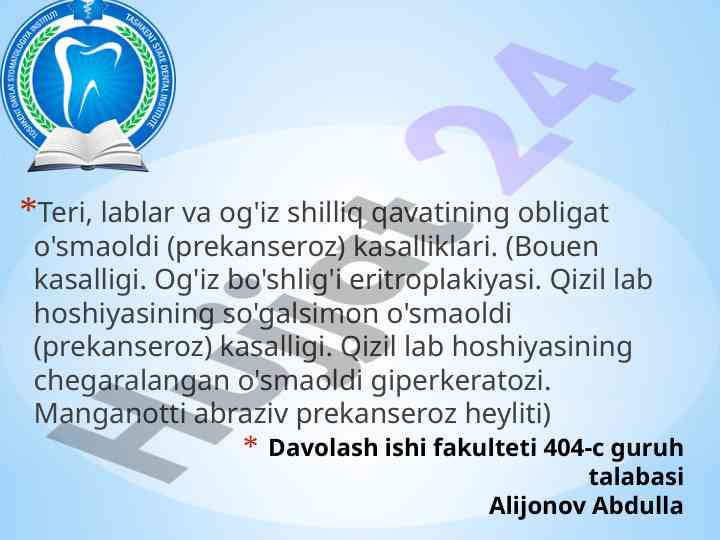 TOSHKENT DAVLAT STOMATOLOGIYA INSTITUTI TASHKENT STATE DENTAL INSTITUTE

Hujjat 24

*Teri, lablar va og'iz shilliq qavatining obligat o'smaoldi (prekanseroz) kasalliklari. (Bouen kasalligi. Og'iz bo'shlig'i eritroplakiyasi. Qizil lab hoshiyasining so'galsimon o'smaoldi (prekanseroz) kasalligi. Qizil lab hoshiyasining chegaralangan o'smaoldi giperkeratozi. Manganotti abraziv prekanseroz heyliti)

* Davolash ishi fakulteti 404-c guruh talabasi Alijonov Abdulla